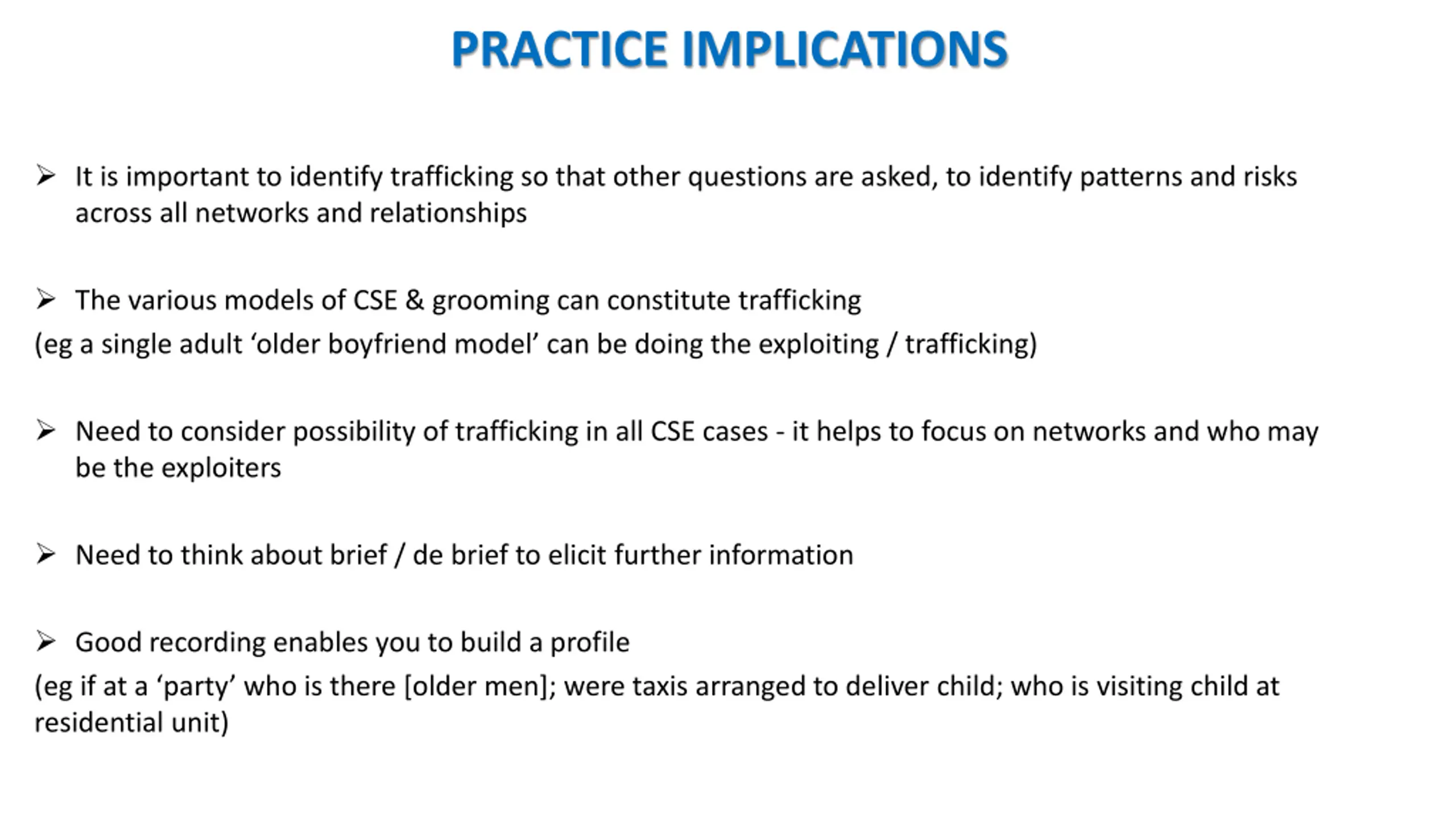 PRACTICE IMPLICATIONS

➢ It is important to identify trafficking so that other questions are asked, to identify patterns and risks across all networks and relationships

➢ The various models of CSE & grooming can constitute trafficking
(eg a single adult ‘older boyfriend model’ can be doing the exploiting / trafficking)

➢ Need to consider possibility of trafficking in all CSE cases - it helps to focus on networks and who may be the exploiters

➢ Need to think about brief / de brief to elicit further information

➢ Good recording enables you to build a profile
(eg if at a ‘party’ who is there [older men]; were taxis arranged to deliver child; who is visiting child at residential unit)